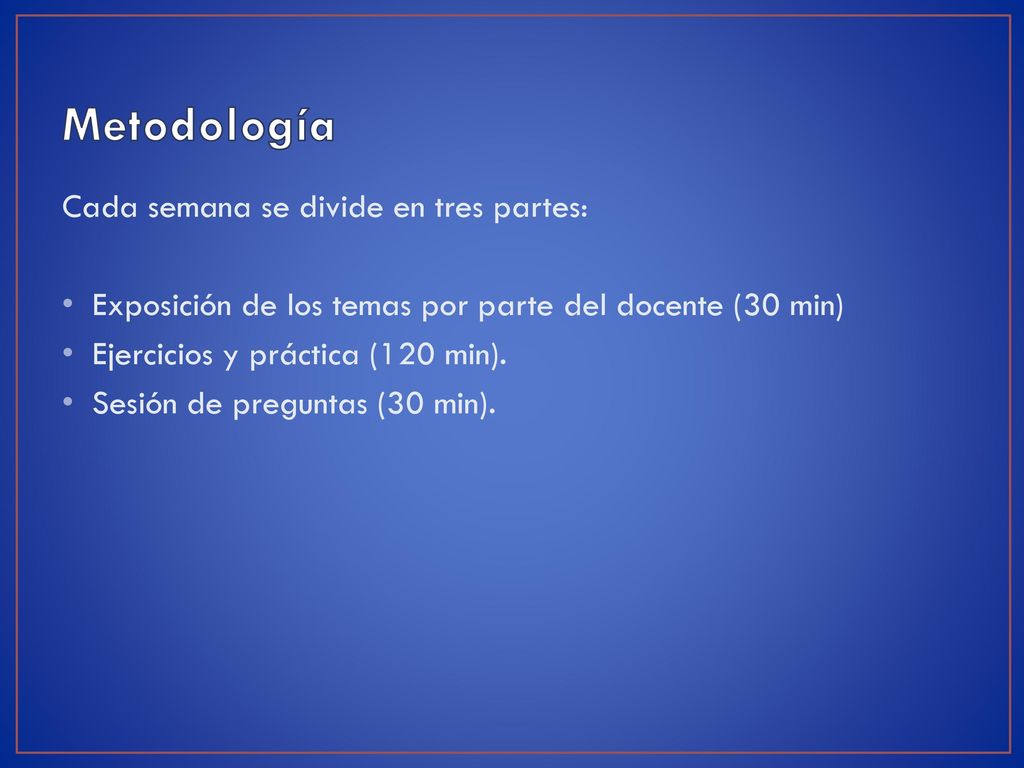 Metodología

Cada semana se divide en tres partes:

• Exposición de los temas por parte del docente (30 min)
• Ejercicios y práctica (120 min).
• Sesión de preguntas (30 min).